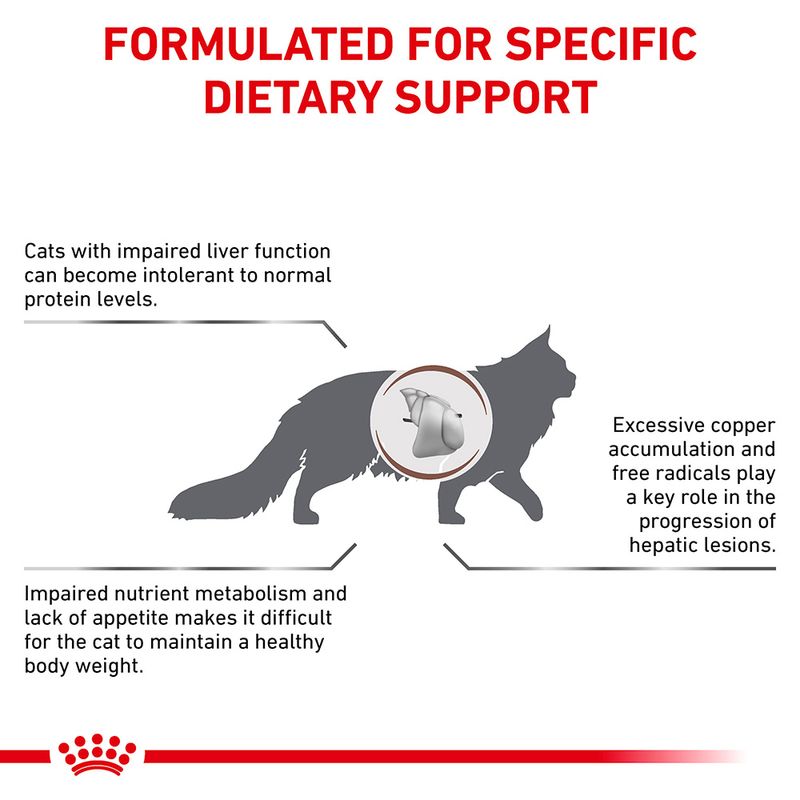 FORMULATED FOR SPECIFIC DIETARY SUPPORT

Cats with impaired liver function can become intolerant to normal protein levels.

Excessive copper accumulation and free radicals play a key role in the progression of hepatic lesions.

Impaired nutrient metabolism and lack of appetite makes it difficult for the cat to maintain a healthy body weight.